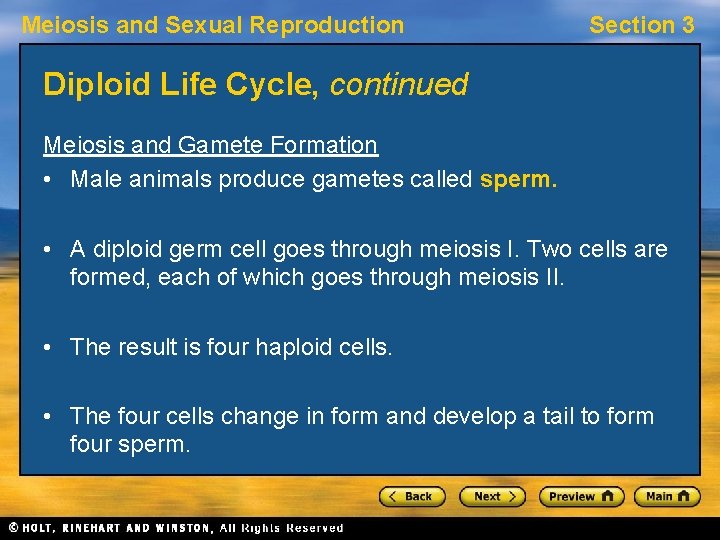 Meiosis and Sexual Reproduction

Section 3

Diploid Life Cycle, continued

Meiosis and Gamete Formation

• Male animals produce gametes called sperm.

• A diploid germ cell goes through meiosis I. Two cells are formed, each of which goes through meiosis II.

• The result is four haploid cells.

• The four cells change in form and develop a tail to form four sperm.

< Back

Next >

Preview

Main

© HOLT, RINEHART AND WINSTON, All Rights Reserved